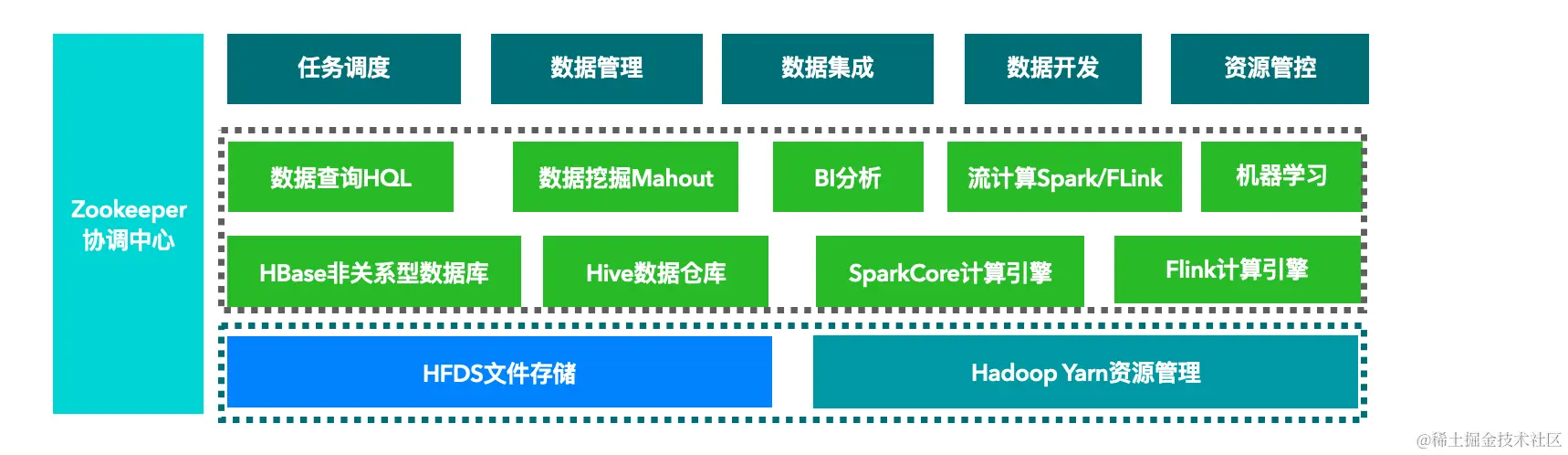 Zookeeper
协调中心

任务调度

数据管理

数据集成

数据开发

资源管控

数据查询HQL

数据挖掘Mahout

BI分析

流计算Spark/FLink

机器学习

HBase非关系型数据库

Hive数据仓库

SparkCore计算引擎

Flink计算引擎

HFDS文件存储

Hadoop Yarn资源管理

@稀土掘金技术社区